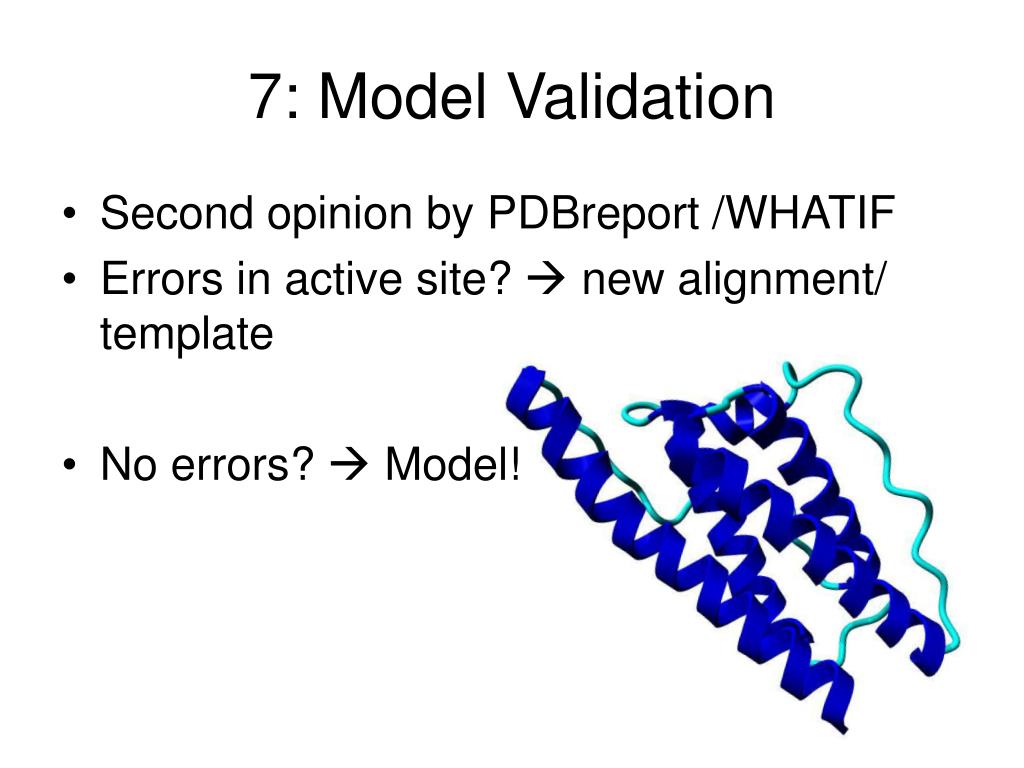 7: Model Validation

• Second opinion by PDBreport /WHATIF
• Errors in active site? → new alignment/ template

• No errors? → Model!